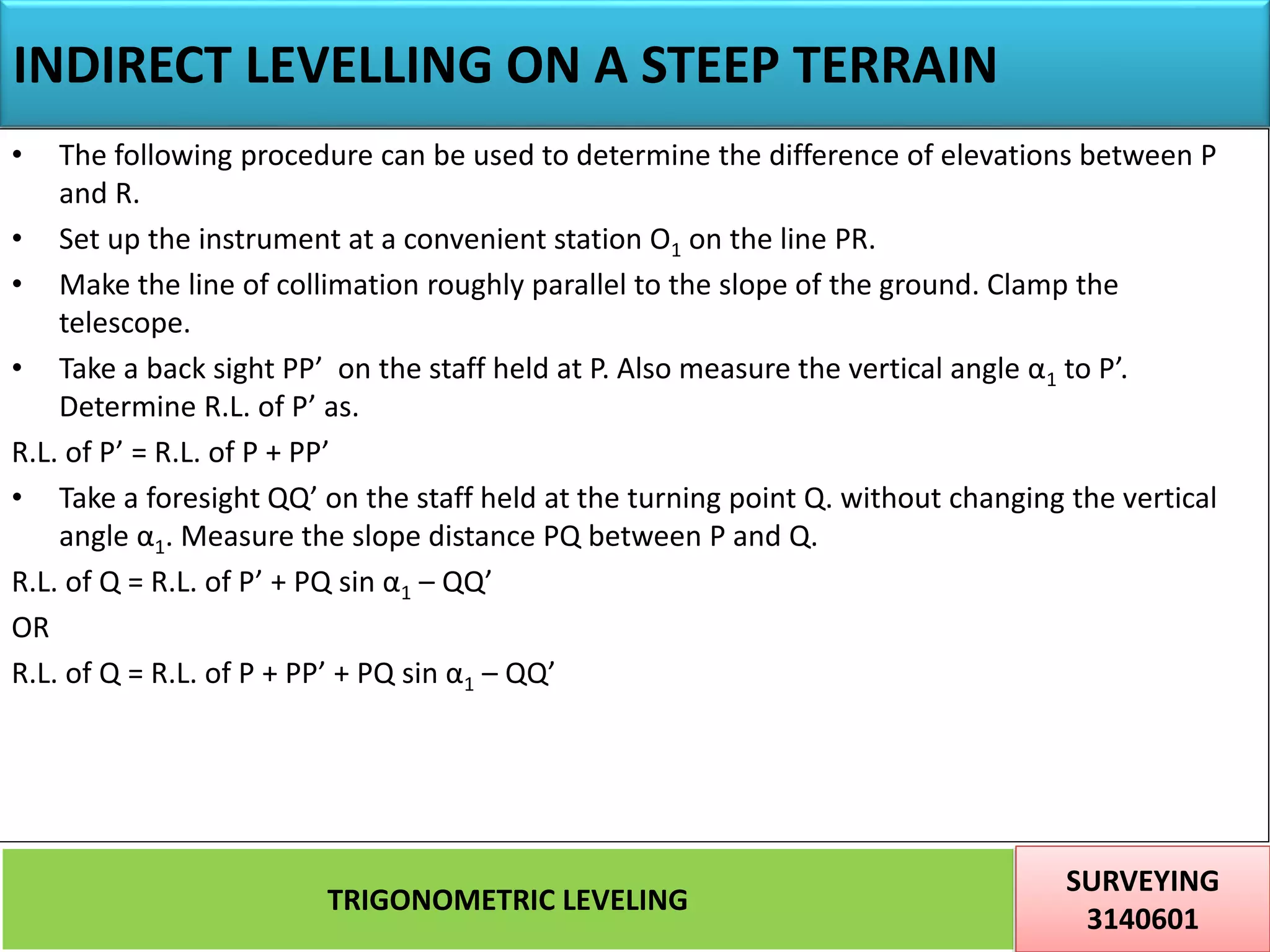 INDIRECT LEVELLING ON A STEEP TERRAIN

• The following procedure can be used to determine the difference of elevations between P and R.

• Set up the instrument at a convenient station $O_1$ on the line PR.

• Make the line of collimation roughly parallel to the slope of the ground. Clamp the telescope.

• Take a back sight PP’ on the staff held at P. Also measure the vertical angle $\alpha_1$ to P’. Determine R.L. of P’ as.

R.L. of P’ = R.L. of P + PP’

• Take a foresight QQ’ on the staff held at the turning point Q. without changing the vertical angle $\alpha_1$. Measure the slope distance PQ between P and Q.

R.L. of Q = R.L. of P’ + PQ sin $\alpha_1$ – QQ’

OR

R.L. of Q = R.L. of P + PP’ + PQ sin $\alpha_1$ – QQ’

TRIGONOMETRIC LEVELING

SURVEYING
3140601